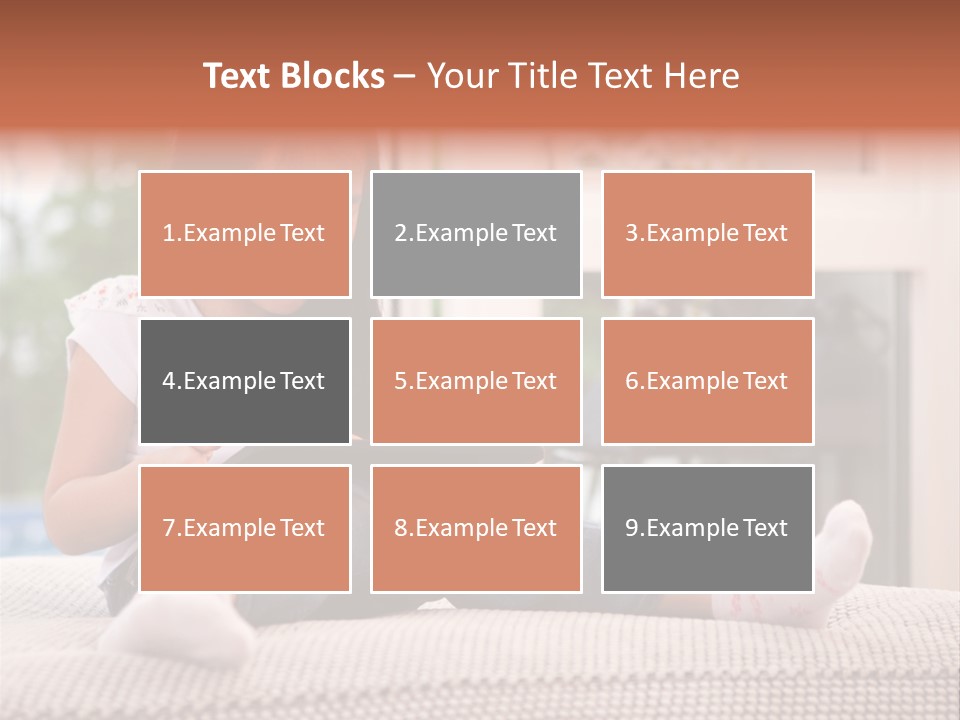 Text Blocks – Your Title Text Here

1.Example Text

2.Example Text

3.Example Text

4.Example Text

5.Example Text

6.Example Text

7.Example Text

8.Example Text

9.Example Text